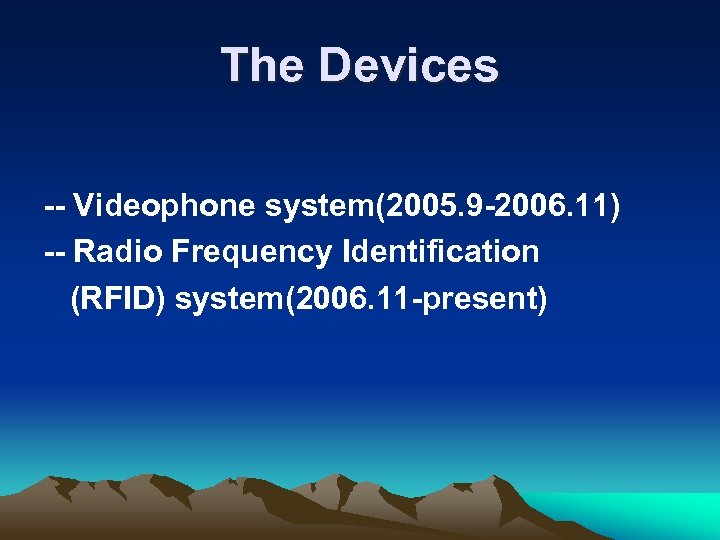 The Devices

-- Videophone system(2005.9-2006.11)
-- Radio Frequency Identification (RFID) system(2006.11-present)